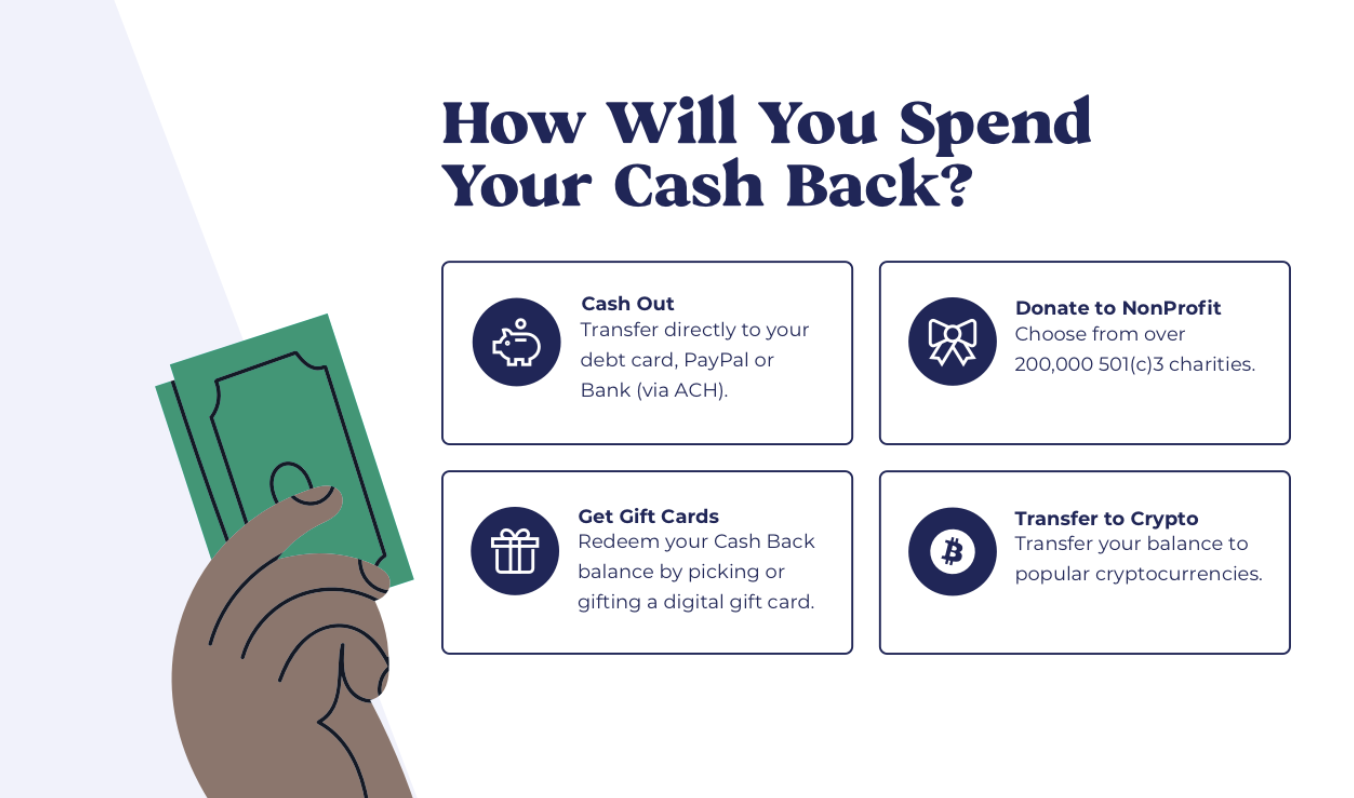 How Will You Spend Your Cash Back?

Cash Out
Transfer directly to your debt card, PayPal or Bank (via ACH).

Donate to NonProfit
Choose from over 200,000 501(c)3 charities.

Get Gift Cards
Redeem your Cash Back balance by picking or gifting a digital gift card.

Transfer to Crypto
Transfer your balance to popular cryptocurrencies.